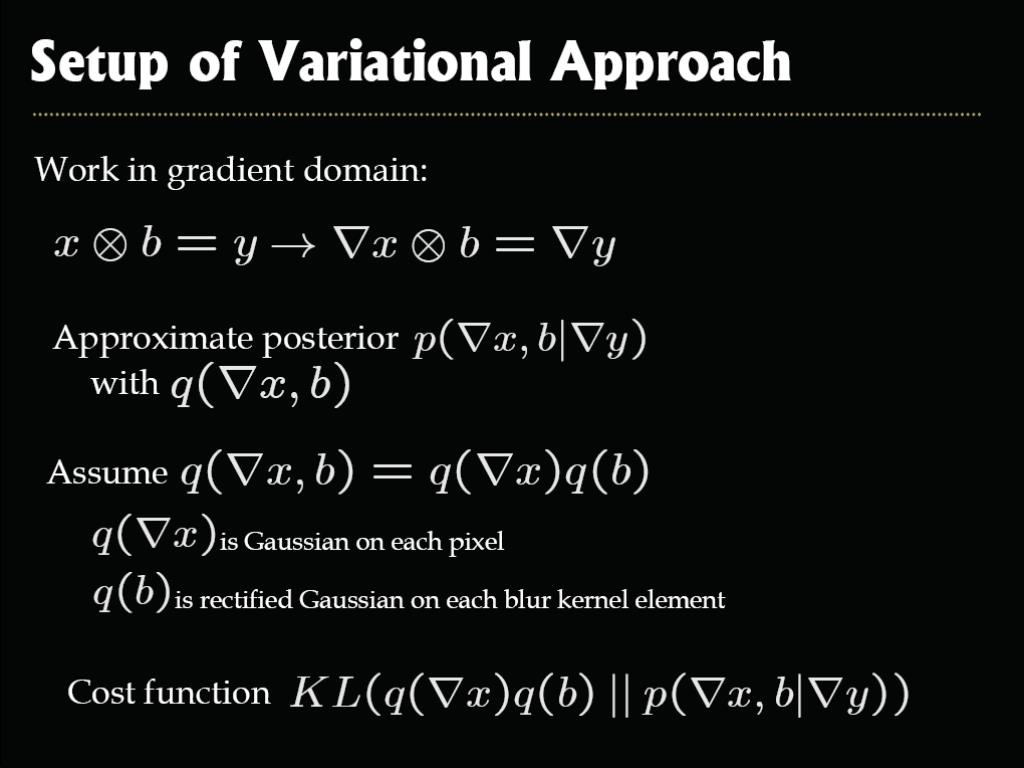 Setup of Variational Approach

Work in gradient domain:

$x \otimes b = y \rightarrow \nabla x \otimes b = \nabla y$

Approximate posterior $p(\nabla x, b|\nabla y)$ with $q(\nabla x, b)$

Assume $q(\nabla x, b) = q(\nabla x)q(b)$

$q(\nabla x)$ is Gaussian on each pixel

$q(b)$ is rectified Gaussian on each blur kernel element

Cost function $KL(q(\nabla x)q(b) \,||\, p(\nabla x, b|\nabla y))$